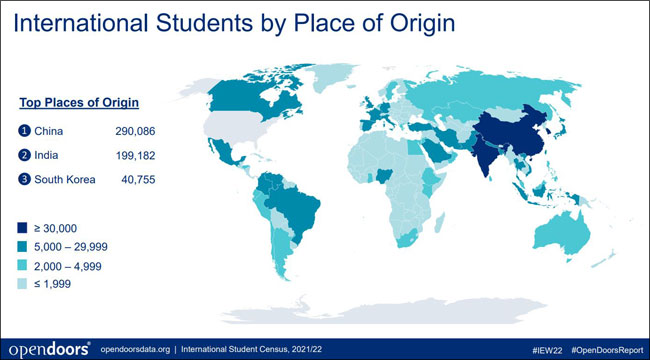 International Students by Place of Origin

Top Places of Origin

1 China 290,086

2 India 199,182

3 South Korea 40,755

≥ 30,000
5,000 – 29,999
2,000 – 4,999
≤ 1,999

opendoors® opendoorsdata.org | International Student Census, 2021/22 #IEW22 #OpenDoorsReport